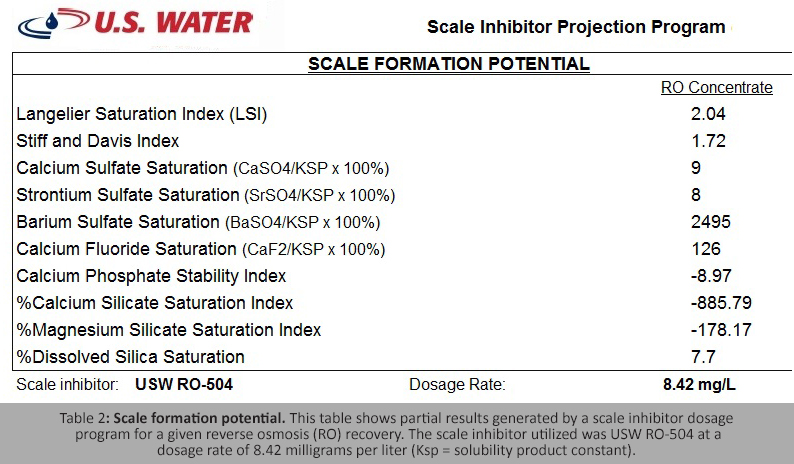 U.S. WATER

Scale Inhibitor Projection Program

SCALE FORMATION POTENTIAL

| | RO Concentrate |
|---|---|
| Langelier Saturation Index (LSI) | 2.04 |
| Stiff and Davis Index | 1.72 |
| Calcium Sulfate Saturation (CaSO4/KSP x 100%) | 9 |
| Strontium Sulfate Saturation (SrSO4/KSP x 100%) | 8 |
| Barium Sulfate Saturation (BaSO4/KSP x 100%) | 2495 |
| Calcium Fluoride Saturation (CaF2/KSP x 100%) | 126 |
| Calcium Phosphate Stability Index | -8.97 |
| %Calcium Silicate Saturation Index | -885.79 |
| %Magnesium Silicate Saturation Index | -178.17 |
| %Dissolved Silica Saturation | 7.7 |

Scale inhibitor: USW RO-504 Dosage Rate: 8.42 mg/L

Table 2: Scale formation potential. This table shows partial results generated by a scale inhibitor dosage program for a given reverse osmosis (RO) recovery. The scale inhibitor utilized was USW RO-504 at a dosage rate of 8.42 milligrams per liter (Ksp = solubility product constant).